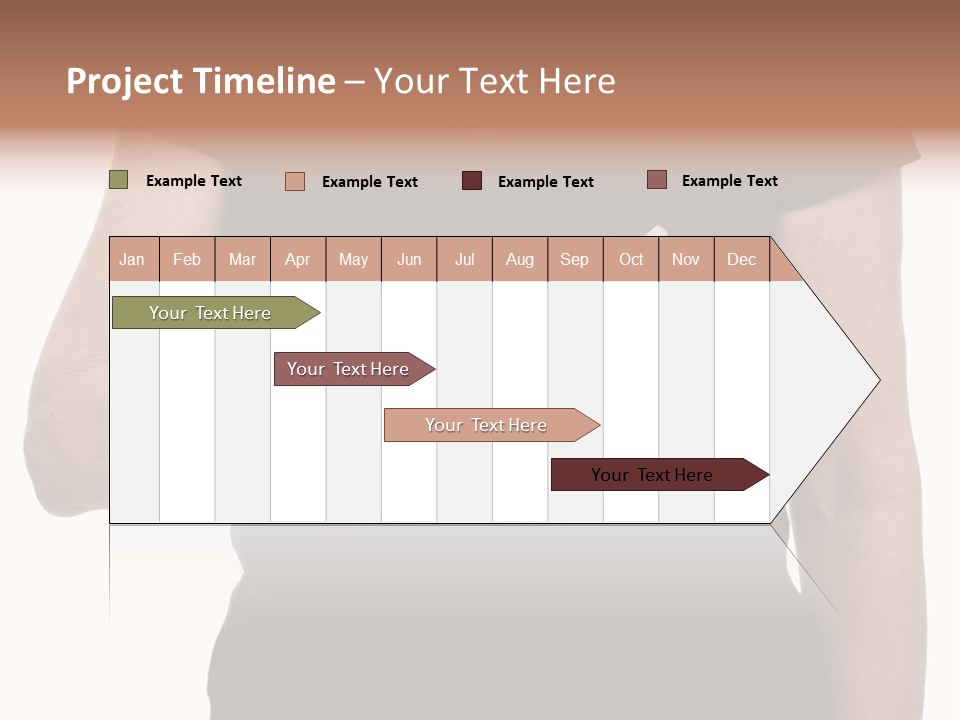 Project Timeline – Your Text Here

Example Text
Example Text
Example Text
Example Text

| Jan | Feb | Mar | Apr | May | Jun | Jul | Aug | Sep | Oct | Nov | Dec |
|---|---|---|---|---|---|---|---|---|---|---|---|

Your Text Here
Your Text Here
Your Text Here
Your Text Here